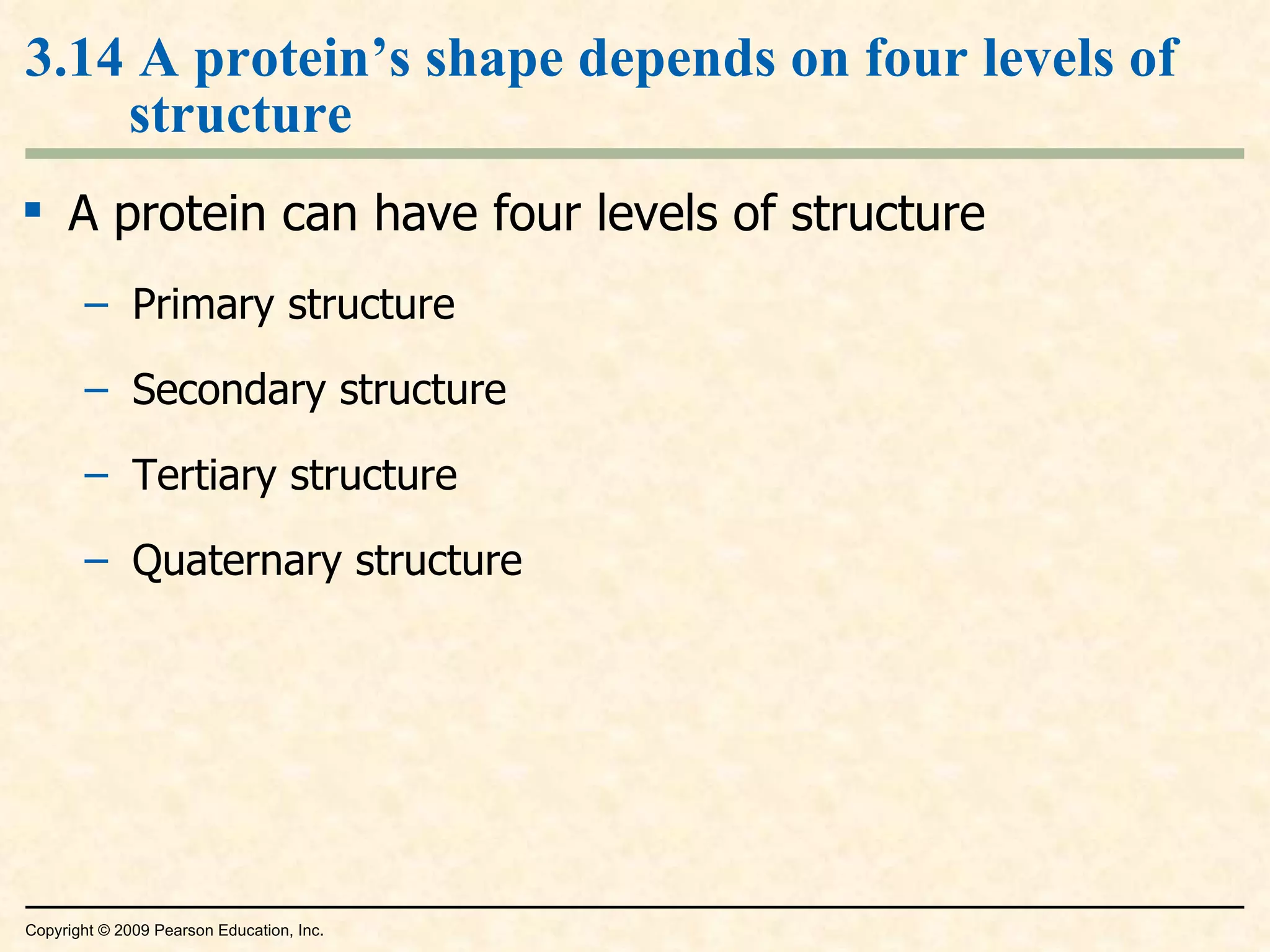 3.14 A protein’s shape depends on four levels of structure

▪ A protein can have four levels of structure

– Primary structure

– Secondary structure

– Tertiary structure

– Quaternary structure

Copyright © 2009 Pearson Education, Inc.